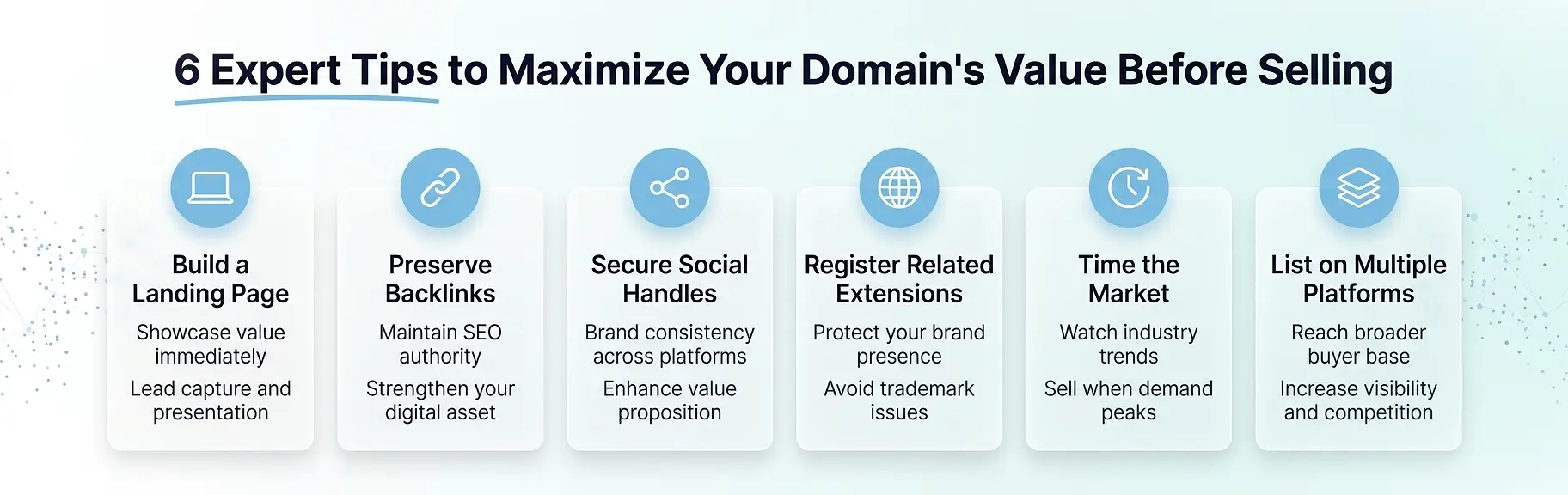 6 Expert Tips to Maximize Your Domain's Value Before Selling

Build a Landing Page

Showcase value immediately

Lead capture and presentation

Preserve Backlinks

Maintain SEO authority

Strengthen your digital asset

Secure Social Handles

Brand consistency across platforms

Enhance value proposition

Register Related Extensions

Protect your brand presence

Avoid trademark issues

Time the Market

Watch industry trends

Sell when demand peaks

List on Multiple Platforms

Reach broader buyer base

Increase visibility and competition